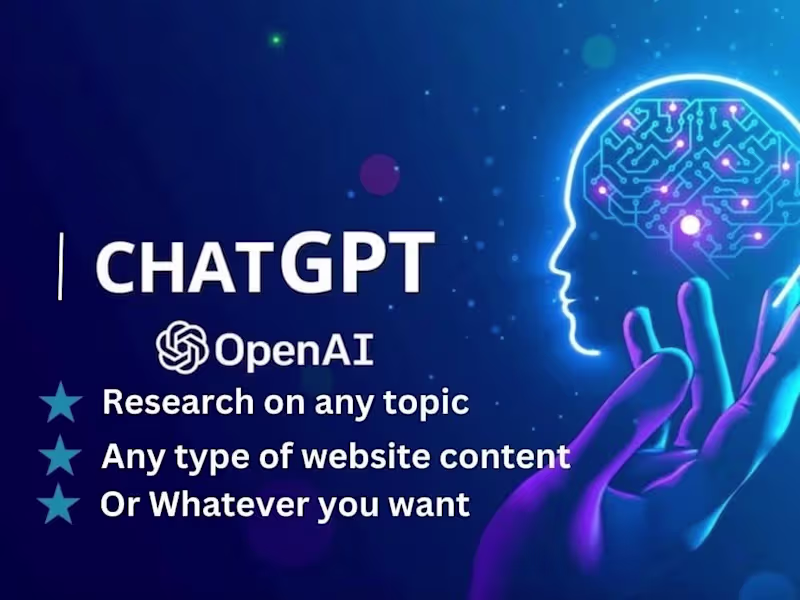 CHATGPT

OpenAI

Research on any topic

Any type of website content

Or Whatever you want